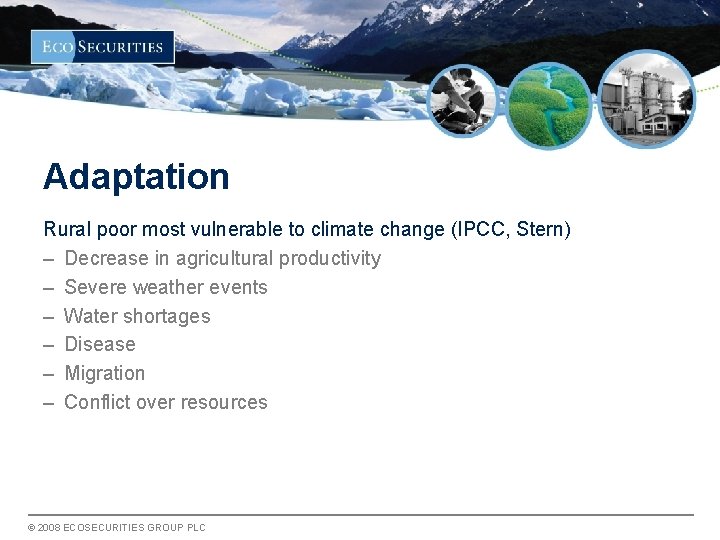 ECO SECURITIES

Adaptation

Rural poor most vulnerable to climate change (IPCC, Stern)
– Decrease in agricultural productivity
– Severe weather events
– Water shortages
– Disease
– Migration
– Conflict over resources

© 2008 ECOSECURITIES GROUP PLC